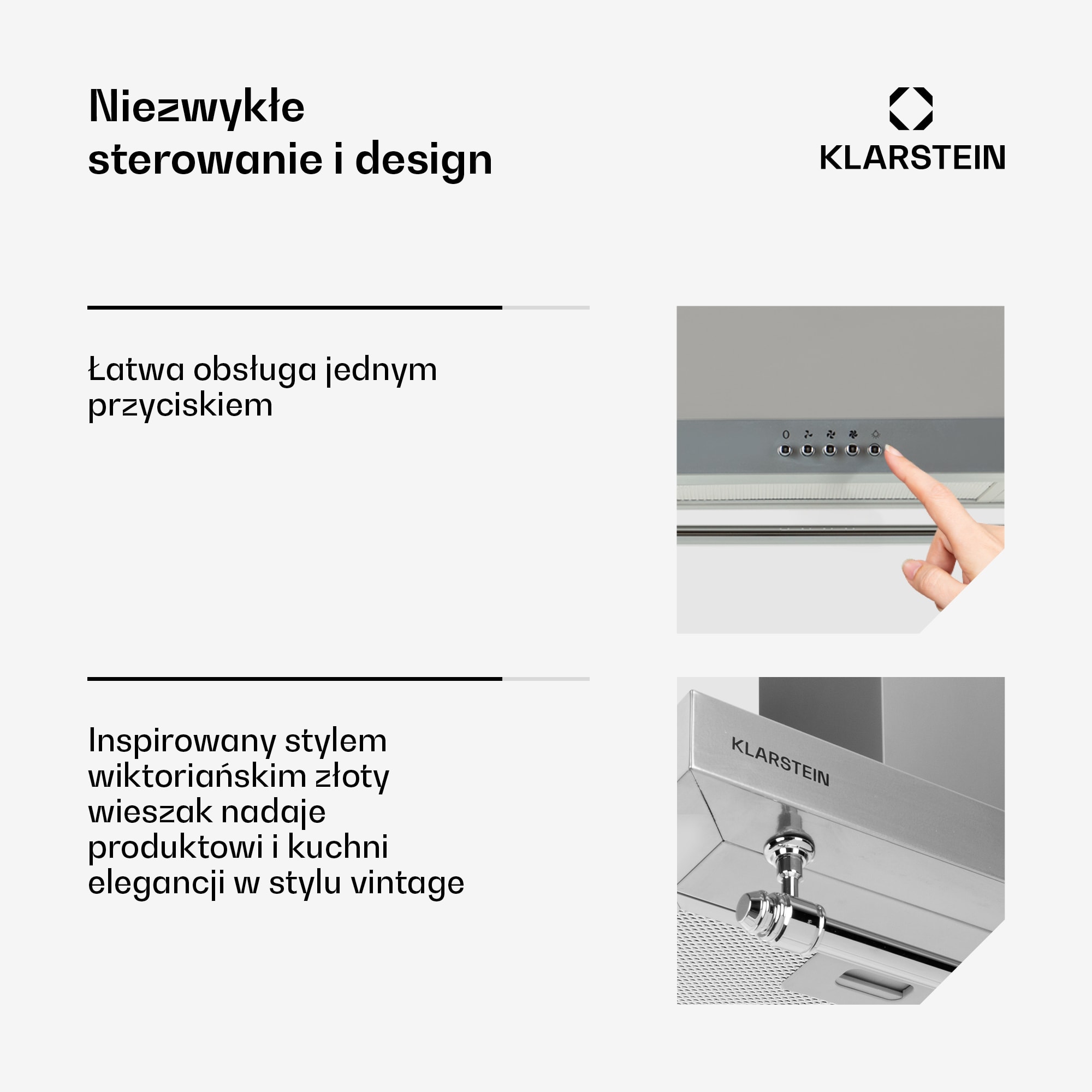 Niezwykłe sterowanie i design

KLARSTEIN

Łatwa obsługa jednym przyciskiem

0

Inspirowany stylem wiktoriańskim złoty wieszak nadaje produktowi i kuchni elegancji w stylu vintage

KLARSTEIN